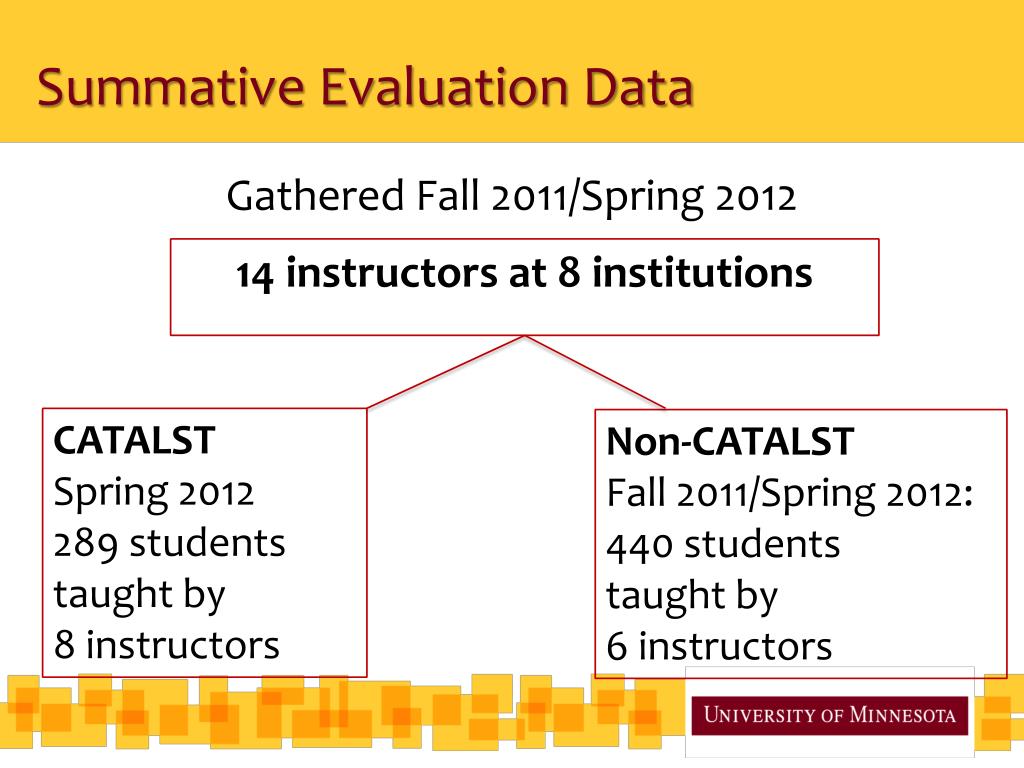 Summative Evaluation Data

Gathered Fall 2011/Spring 2012

14 instructors at 8 institutions

CATALST
Spring 2012
289 students
taught by
8 instructors

Non-CATALST
Fall 2011/Spring 2012:
440 students
taught by
6 instructors

UNIVERSITY OF MINNESOTA